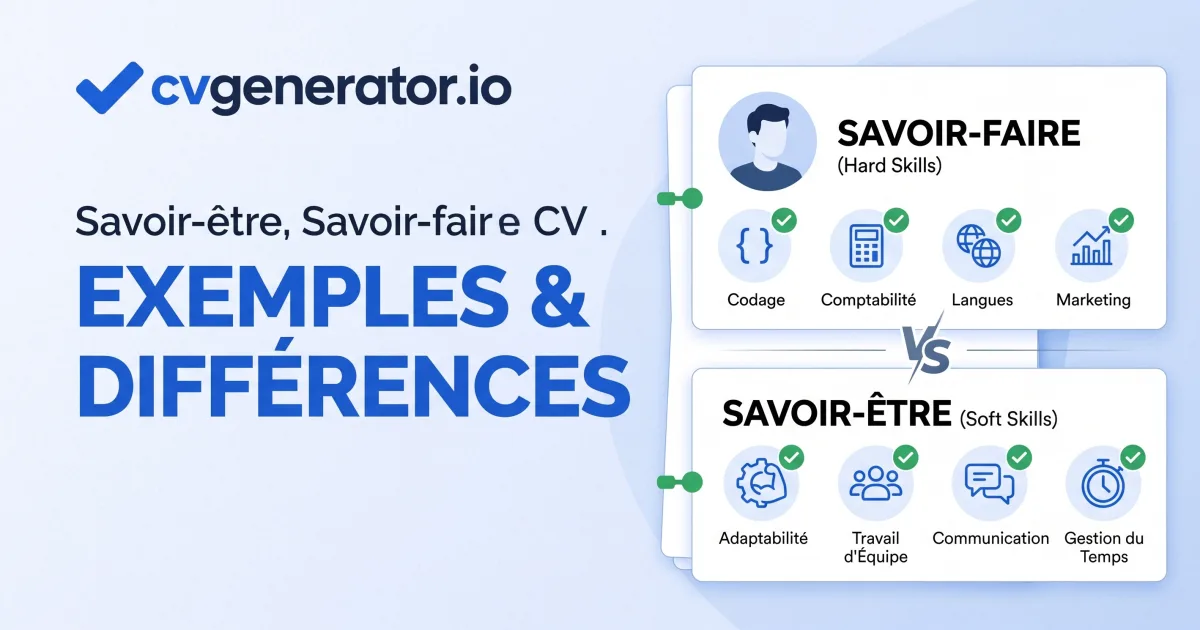 cvgenerator.io

Savoir-être, Savoir-faire CV .

EXEMPLES & DIFFÉRENCES

SAVOIR-FAIRE
(Hard Skills)

Codage
Comptabilité
Langues
Marketing

VS

SAVOIR-ÊTRE (Soft Skills)

Adaptabilité
Travail d'Équipe
Communication
Gestion du Temps